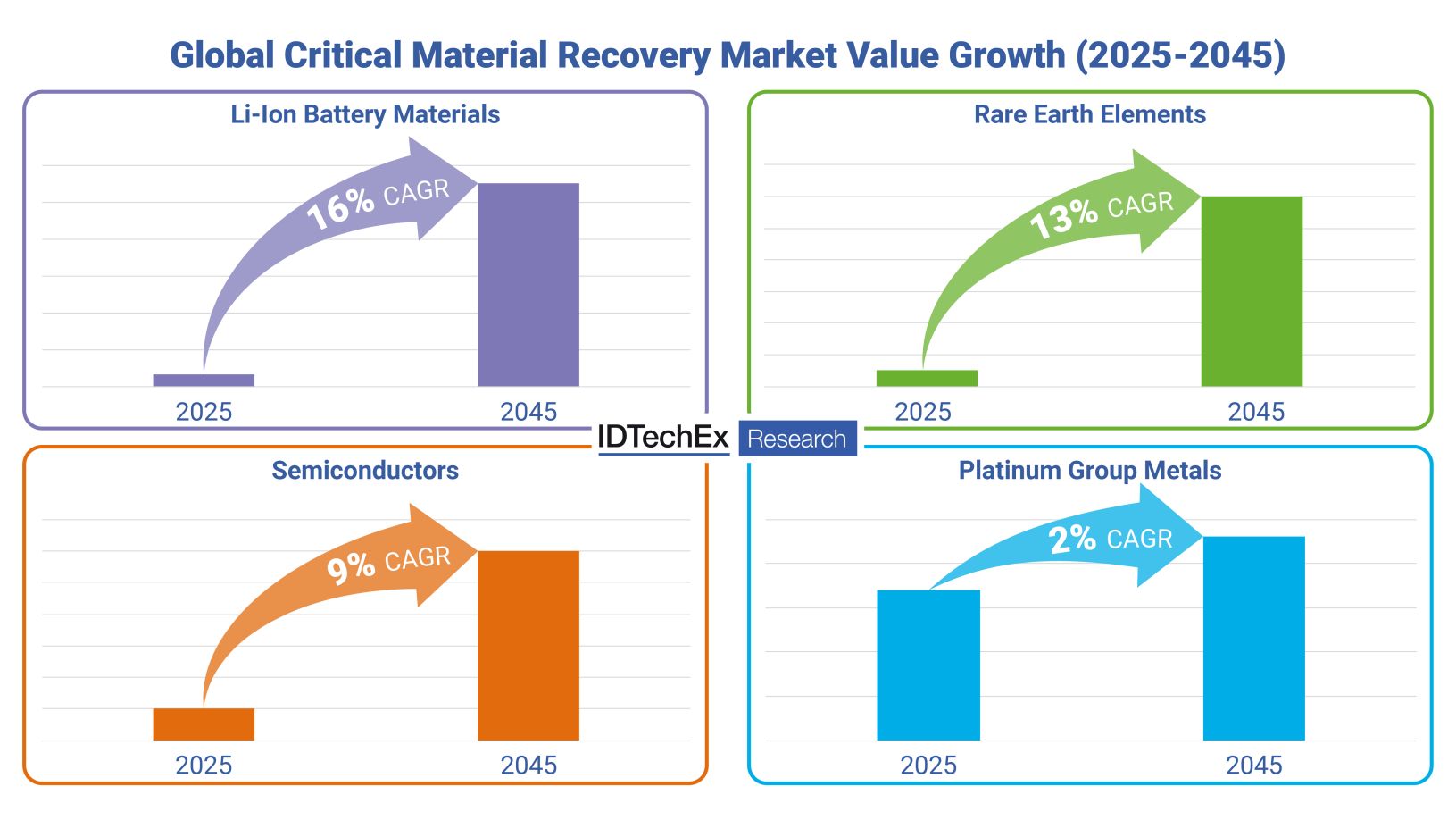 Global Critical Material Recovery Market Value Growth (2025-2045)

Li-Ion Battery Materials

16% CAGR

2025

2045

Rare Earth Elements

13% CAGR

2025

2045

IDTechEx Research

Semiconductors

9% CAGR

2025

2045

Platinum Group Metals

2% CAGR

2025

2045